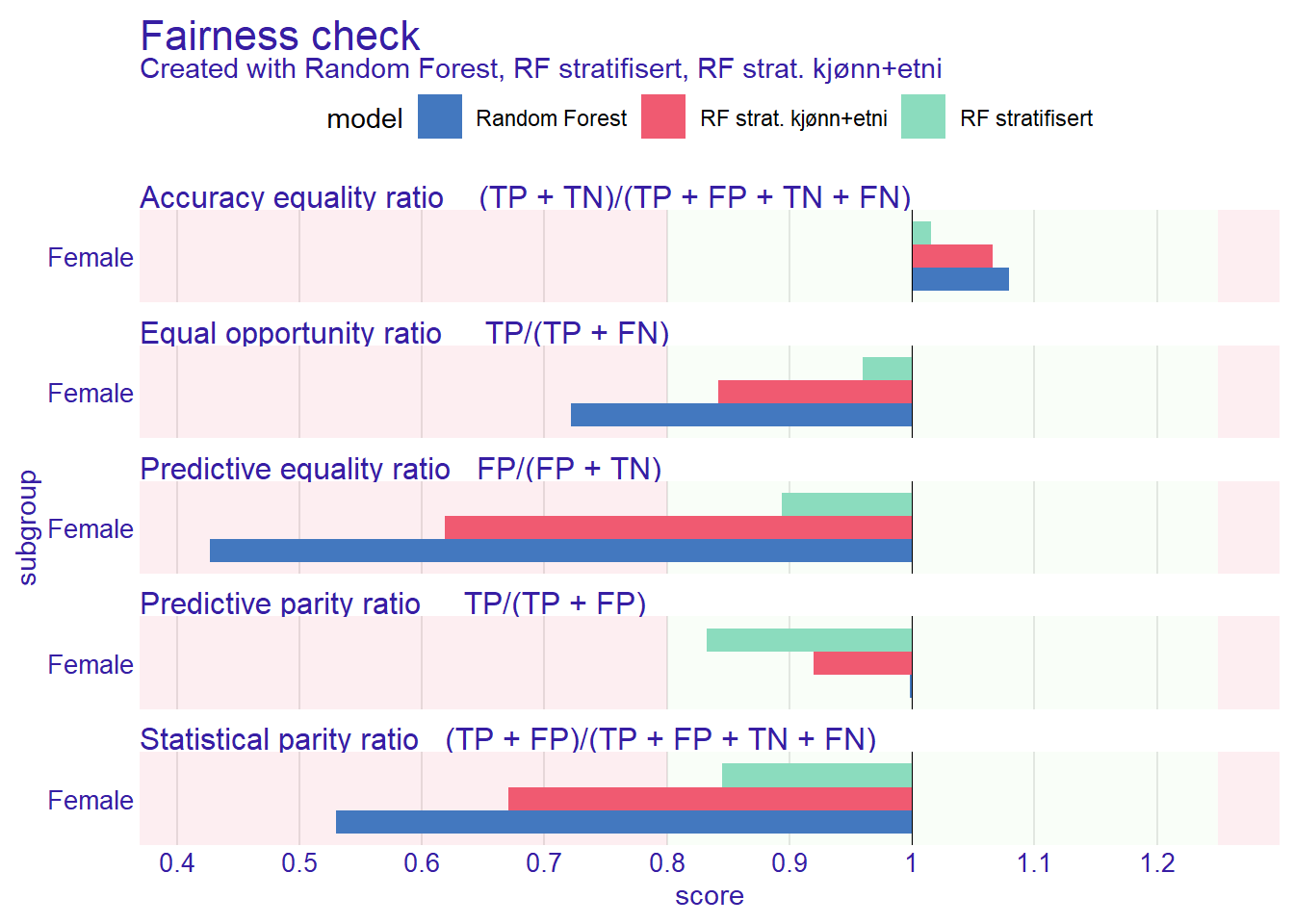 Fairness check
Created with Random Forest, RF stratifisert, RF strat. kjønn+etni

model Random Forest RF strat. kjønn+etni RF stratifisert

Accuracy equality ratio (TP + TN)/(TP + FP + TN + FN)
Female

Equal opportunity ratio TP/(TP + FN)
Female

Predictive equality ratio FP/(FP + TN)
Female

Predictive parity ratio TP/(TP + FP)
Female

Statistical parity ratio (TP + FP)/(TP + FP + TN + FN)
Female

subgroup

0.4 0.5 0.6 0.7 0.8 0.9 1 1.1 1.2
score